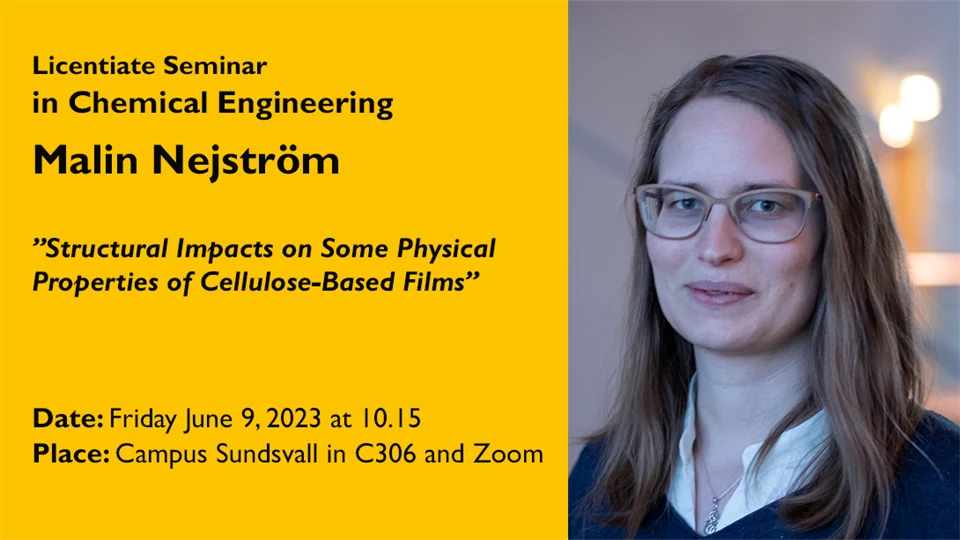 Licentiate Seminar
in Chemical Engineering

Malin Nejström

”Structural Impacts on Some Physical Properties of Cellulose-Based Films”

Date: Friday June 9, 2023 at 10.15
Place: Campus Sundsvall in C306 and Zoom